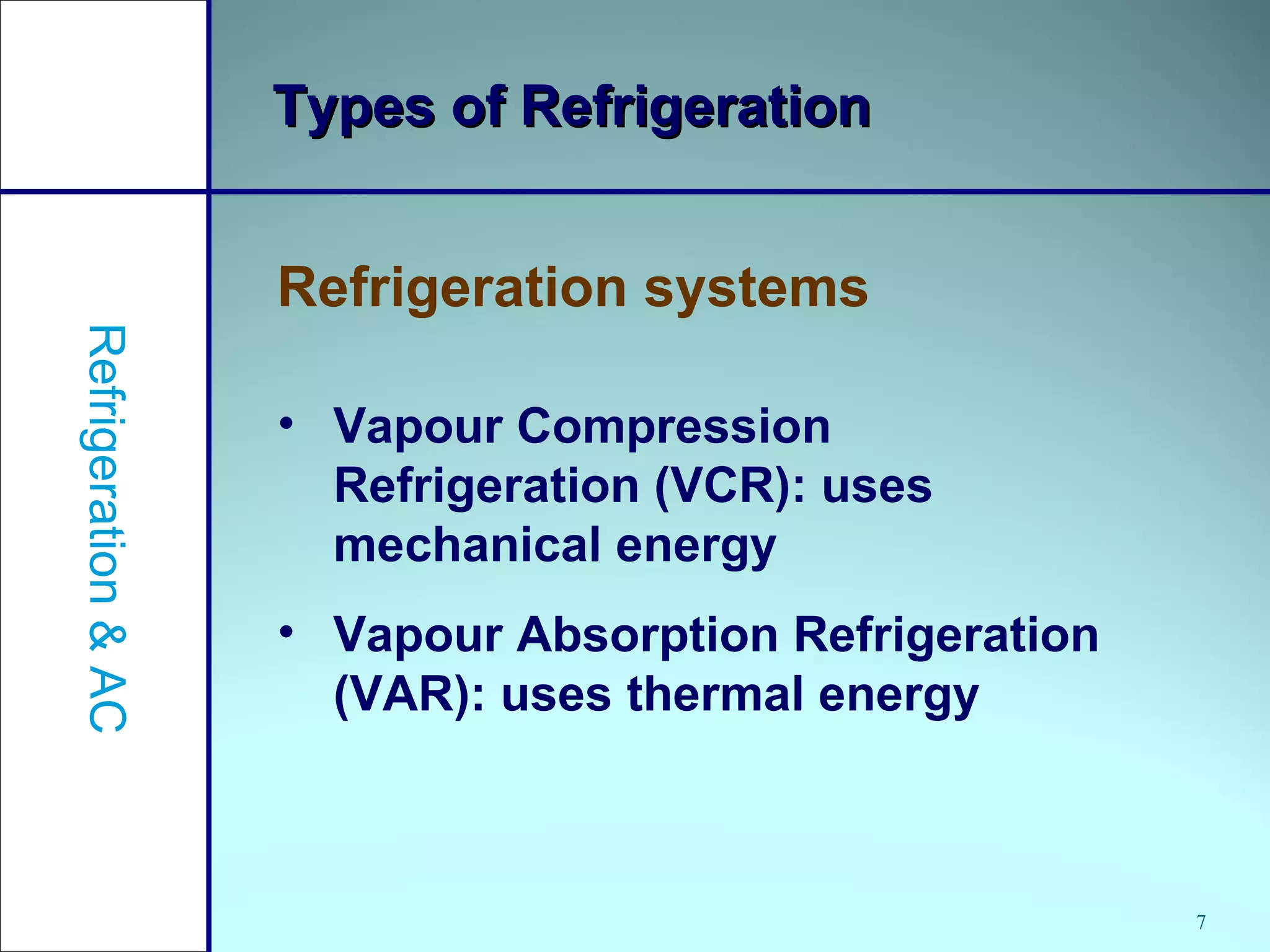 Types of Refrigeration

Refrigeration & AC

Refrigeration systems

• Vapour Compression Refrigeration (VCR): uses mechanical energy

• Vapour Absorption Refrigeration (VAR): uses thermal energy

7